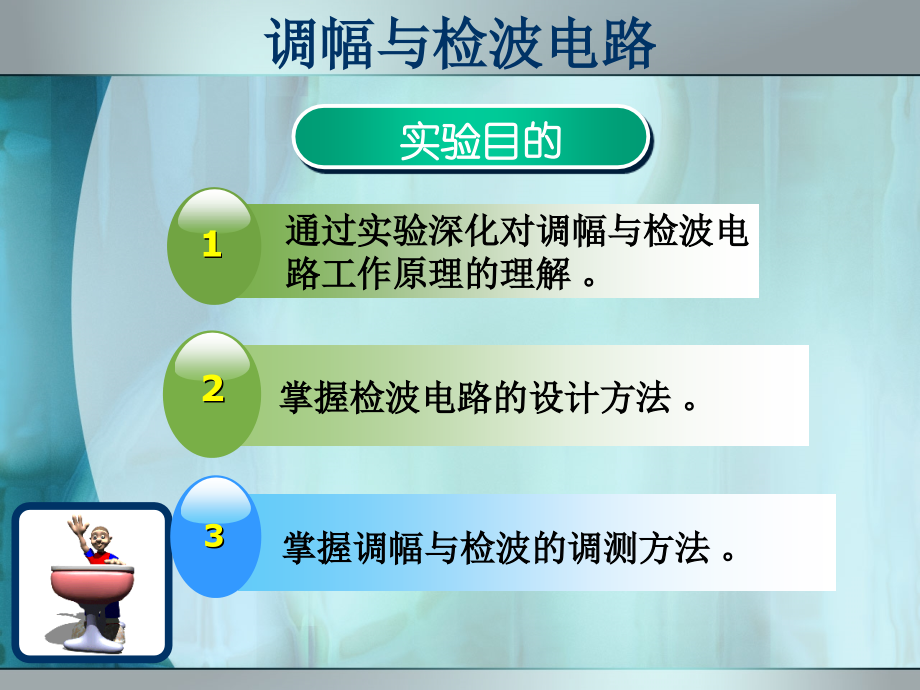 调幅与检波电路

实验目的

1
通过实验深化对调幅与检波电路工作原理的理解 。

2
掌握检波电路的设计方法 。

3
掌握调幅与检波的调测方法 。